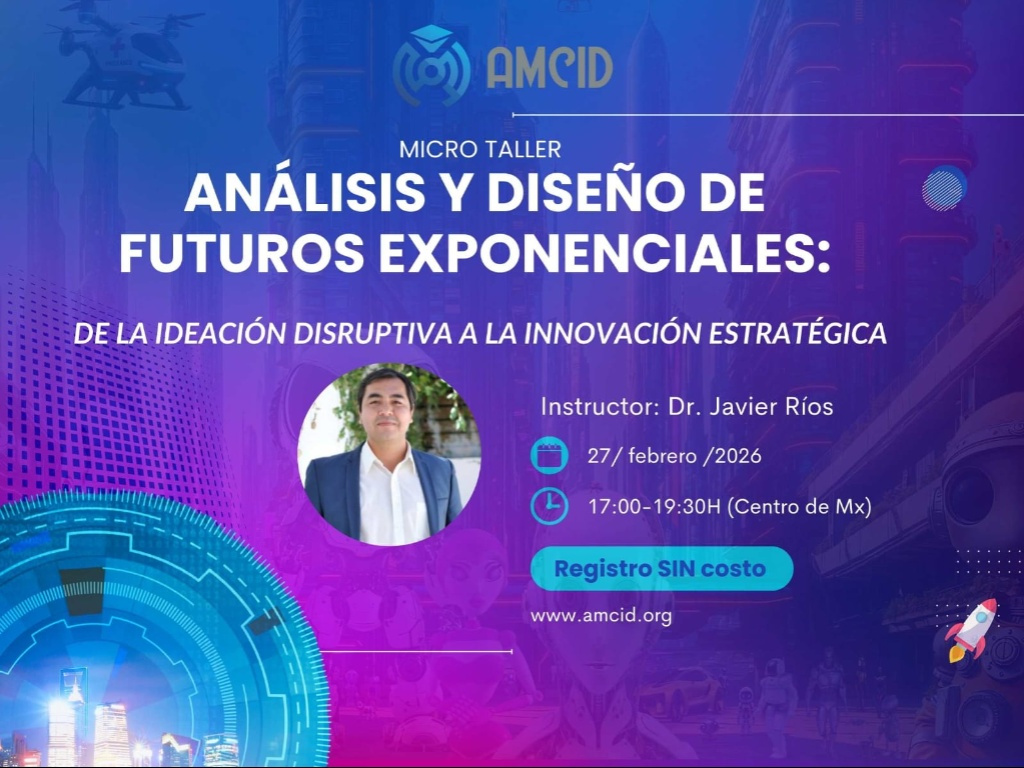 AMCID

MICRO TALLER
ANÁLISIS Y DISEÑO DE FUTUROS EXPONENCIALES:

DE LA IDEACIÓN DISRUPTIVA A LA INNOVACIÓN ESTRATÉGICA

Instructor: Dr. Javier Ríos

27/ febrero /2026

17:00-19:30H (Centro de Mx)

Registro SIN costo

www.amcid.org